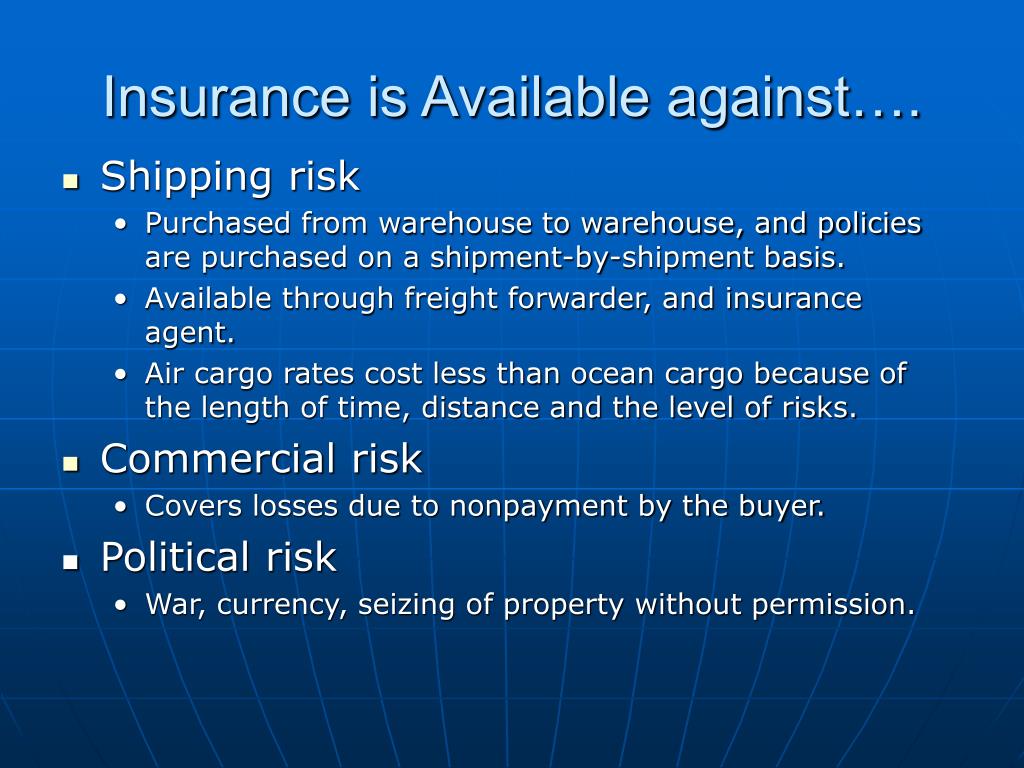 Insurance is Available against….

- Shipping risk
  - Purchased from warehouse to warehouse, and policies are purchased on a shipment-by-shipment basis.
  - Available through freight forwarder, and insurance agent.
  - Air cargo rates cost less than ocean cargo because of the length of time, distance and the level of risks.
- Commercial risk
  - Covers losses due to nonpayment by the buyer.
- Political risk
  - War, currency, seizing of property without permission.